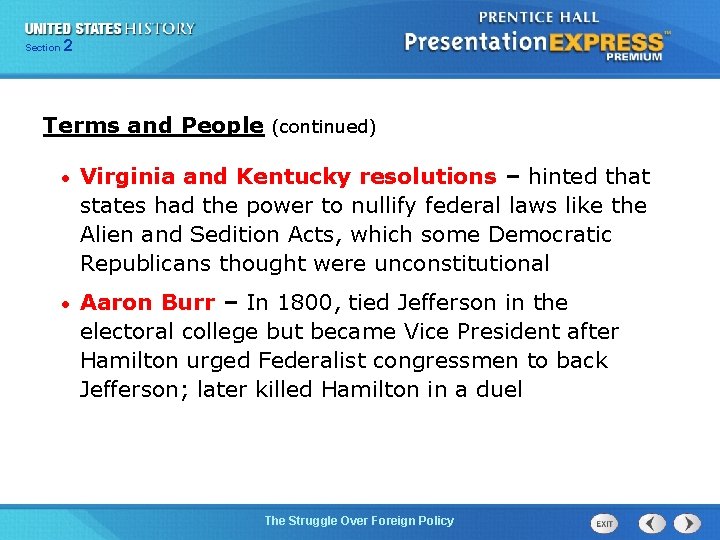 UNITED STATES HISTORY
Section 2

PRENTICE HALL
PresentationEXPRESS™
PREMIUM

Terms and People (continued)

• Virginia and Kentucky resolutions – hinted that states had the power to nullify federal laws like the Alien and Sedition Acts, which some Democratic Republicans thought were unconstitutional

• Aaron Burr – In 1800, tied Jefferson in the electoral college but became Vice President after Hamilton urged Federalist congressmen to back Jefferson; later killed Hamilton in a duel

The Struggle Over Foreign Policy

EXIT